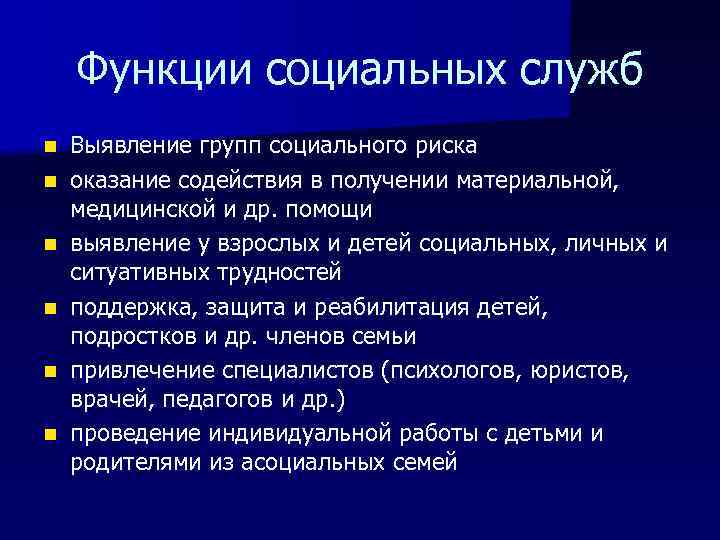 Функции социальных служб

- Выявление групп социального риска
- оказание содействия в получении материальной, медицинской и др. помощи
- выявление у взрослых и детей социальных, личных и ситуативных трудностей
- поддержка, защита и реабилитация детей, подростков и др. членов семьи
- привлечение специалистов (психологов, юристов, врачей, педагогов и др.)
- проведение индивидуальной работы с детьми и родителями из асоциальных семей